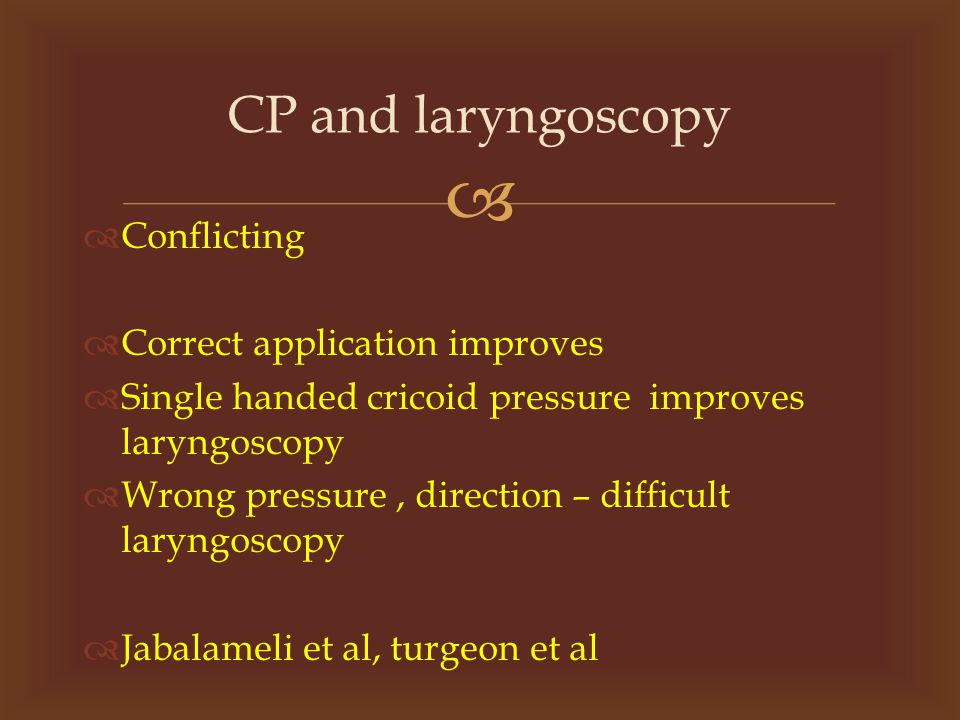 CP and laryngoscopy

Conflicting

Correct application improves

Single handed cricoid pressure improves laryngoscopy

Wrong pressure , direction – difficult laryngoscopy

Jabalameli et al, turgeon et al